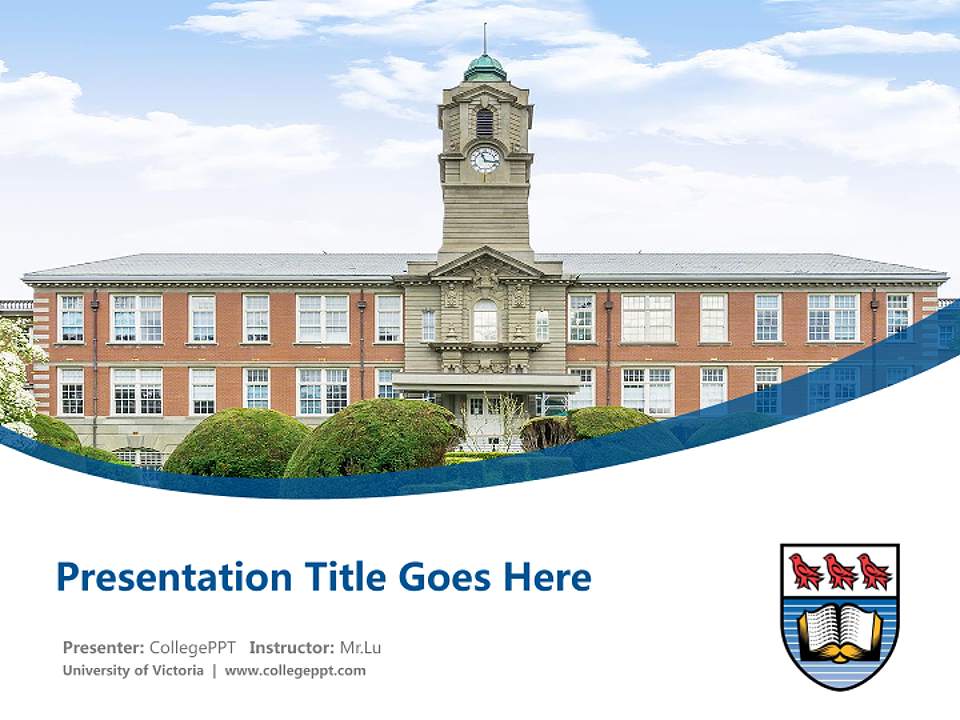 Presentation Title Goes Here

Presenter: CollegePPT Instructor: Mr.Lu
University of Victoria | www.collegeppt.com